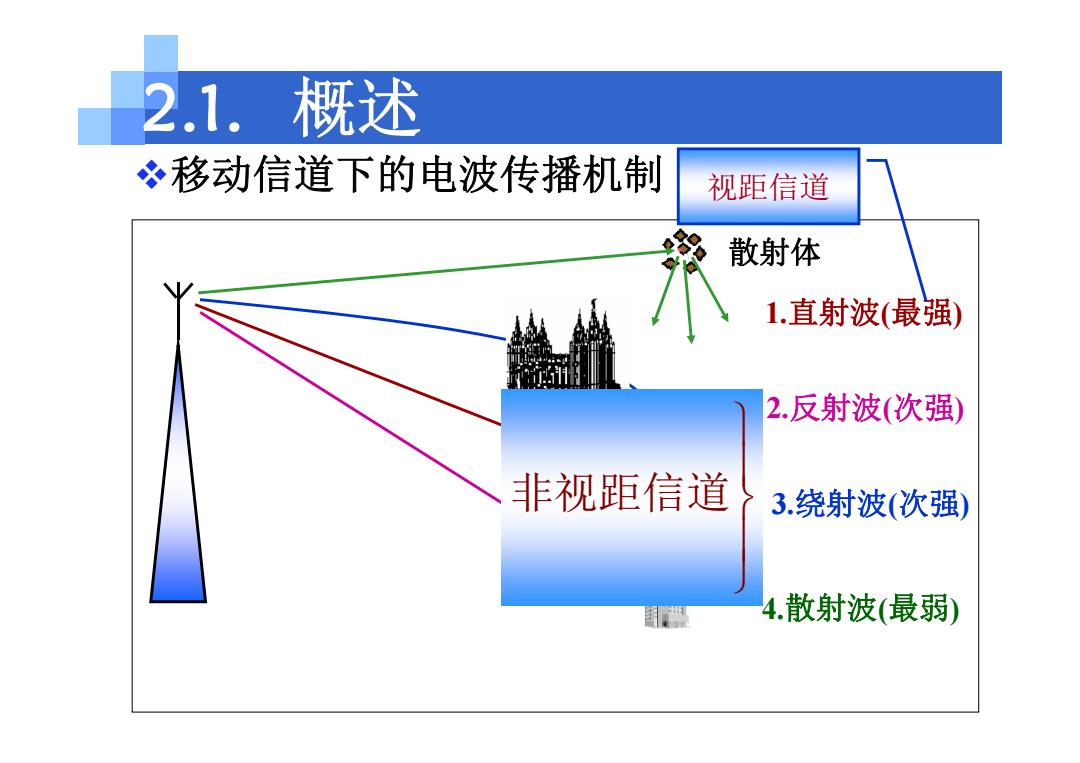 2.1. 概述

❖移动信道下的电波传播机制

视距信道

散射体

1.直射波(最强)

2.反射波(次强)

非视距信道

3.绕射波(次强)

4.散射波(最弱)